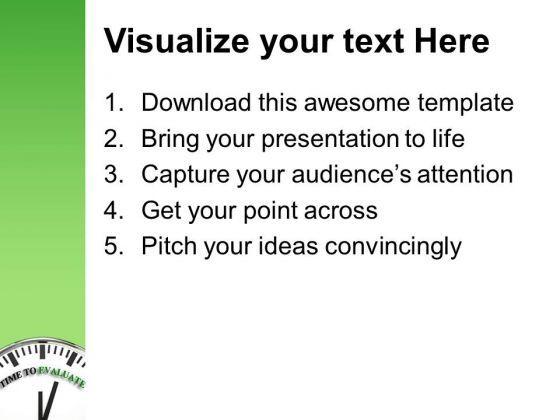 Visualize your text Here

1. Download this awesome template
2. Bring your presentation to life
3. Capture your audience's attention
4. Get your point across
5. Pitch your ideas convincingly

TIME TO EVALUATE